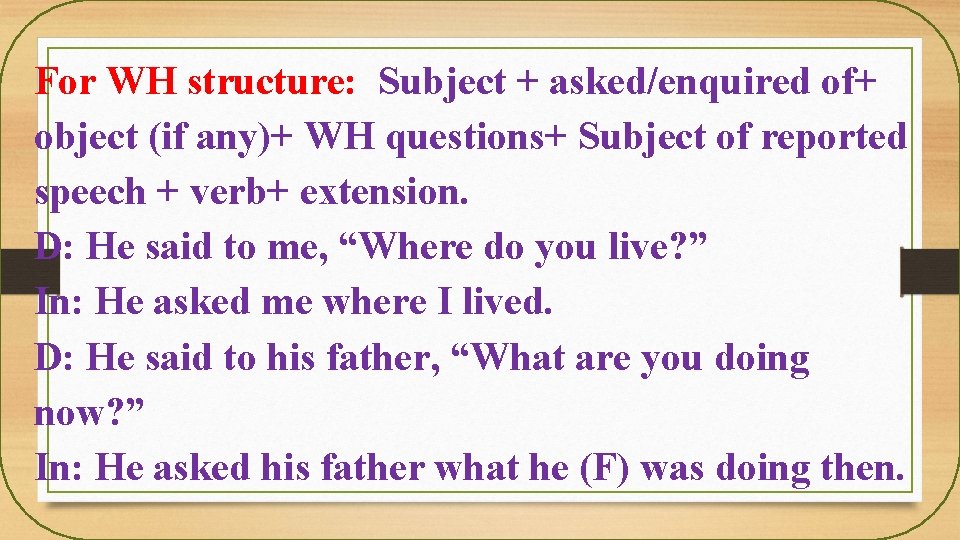 For WH structure: Subject + asked/enquired of+ object (if any)+ WH questions+ Subject of reported speech + verb+ extension.
D: He said to me, “Where do you live?”
In: He asked me where I lived.
D: He said to his father, “What are you doing now?”
In: He asked his father what he (F) was doing then.